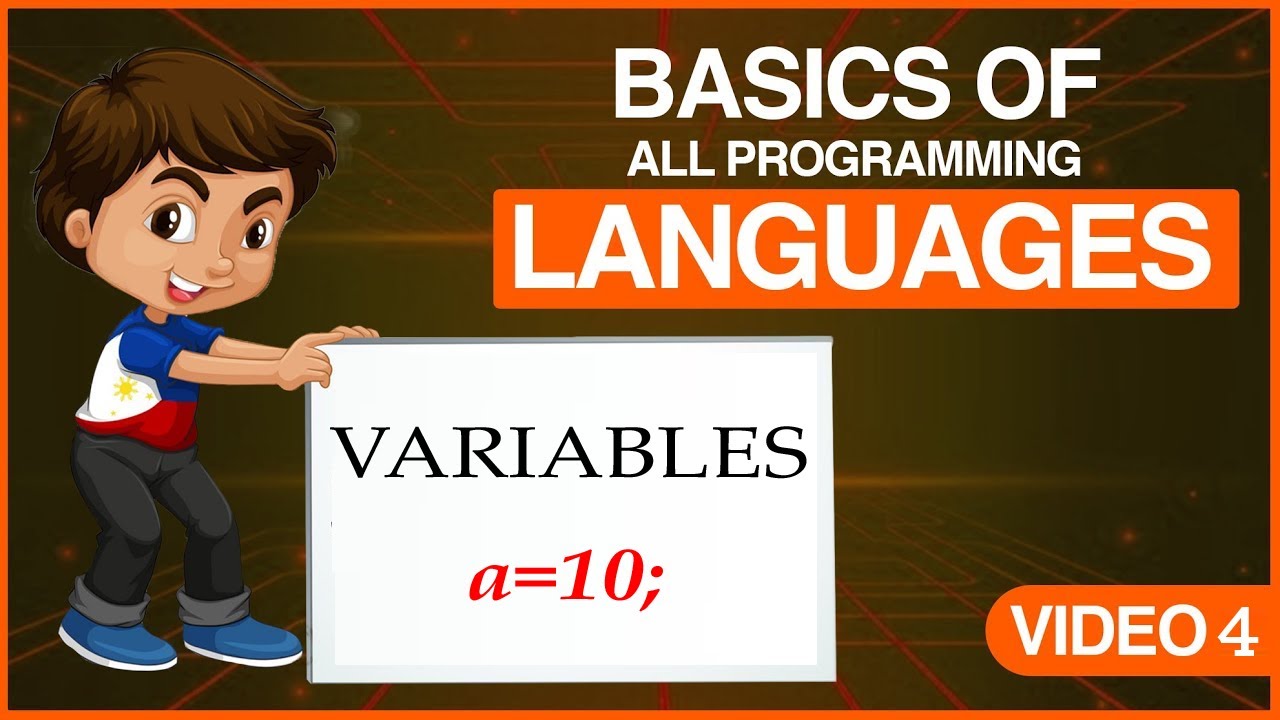 BASICS OF
ALL PROGRAMMING
LANGUAGES

VARIABLES

a=10;

VIDEO 4